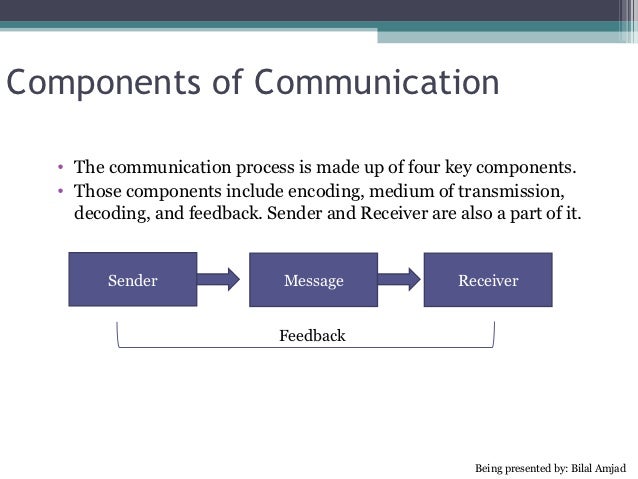 Components of Communication

• The communication process is made up of four key components.
• Those components include encoding, medium of transmission, decoding, and feedback. Sender and Receiver are also a part of it.

Sender

Message

Receiver

Feedback

Being presented by: Bilal Amjad